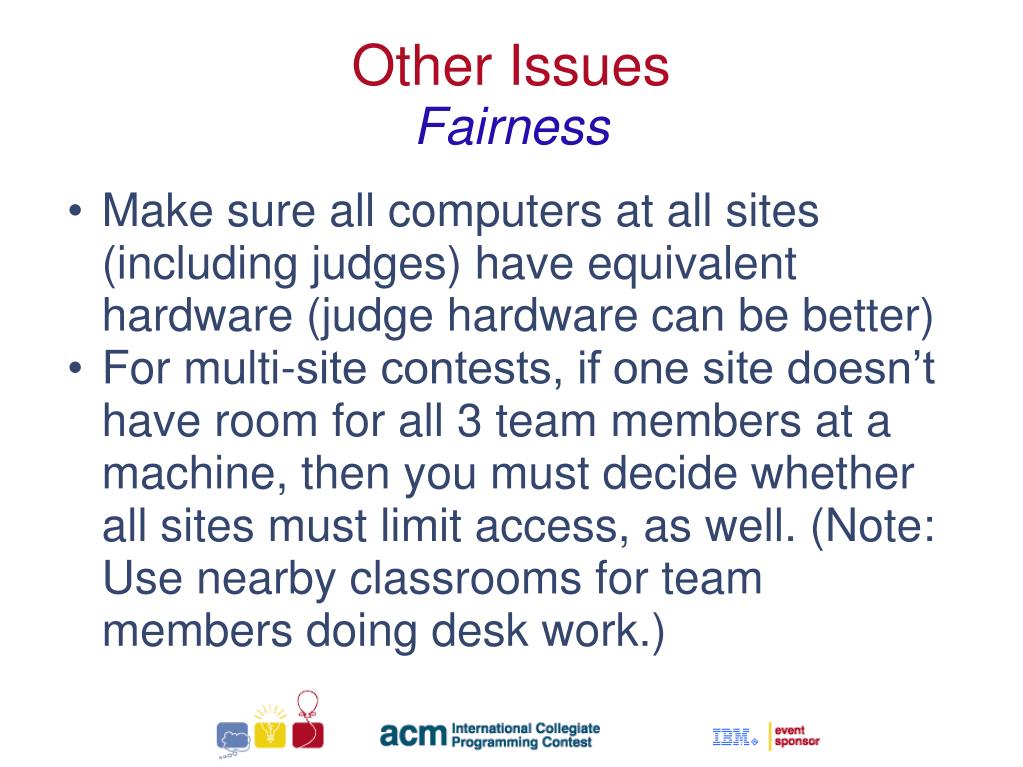 Other Issues
Fairness

• Make sure all computers at all sites (including judges) have equivalent hardware (judge hardware can be better)
• For multi-site contests, if one site doesn't have room for all 3 team members at a machine, then you must decide whether all sites must limit access, as well. (Note: Use nearby classrooms for team members doing desk work.)

acm International Collegiate Programming Contest

IBM. event sponsor